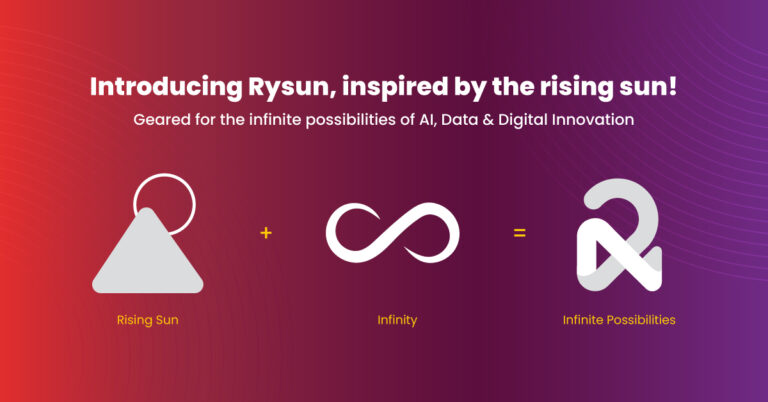 Introducing Rysun, inspired by the rising sun!

Geared for the infinite possibilities of AI, Data & Digital Innovation

+

=

Rising Sun

Infinity

Infinite Possibilities